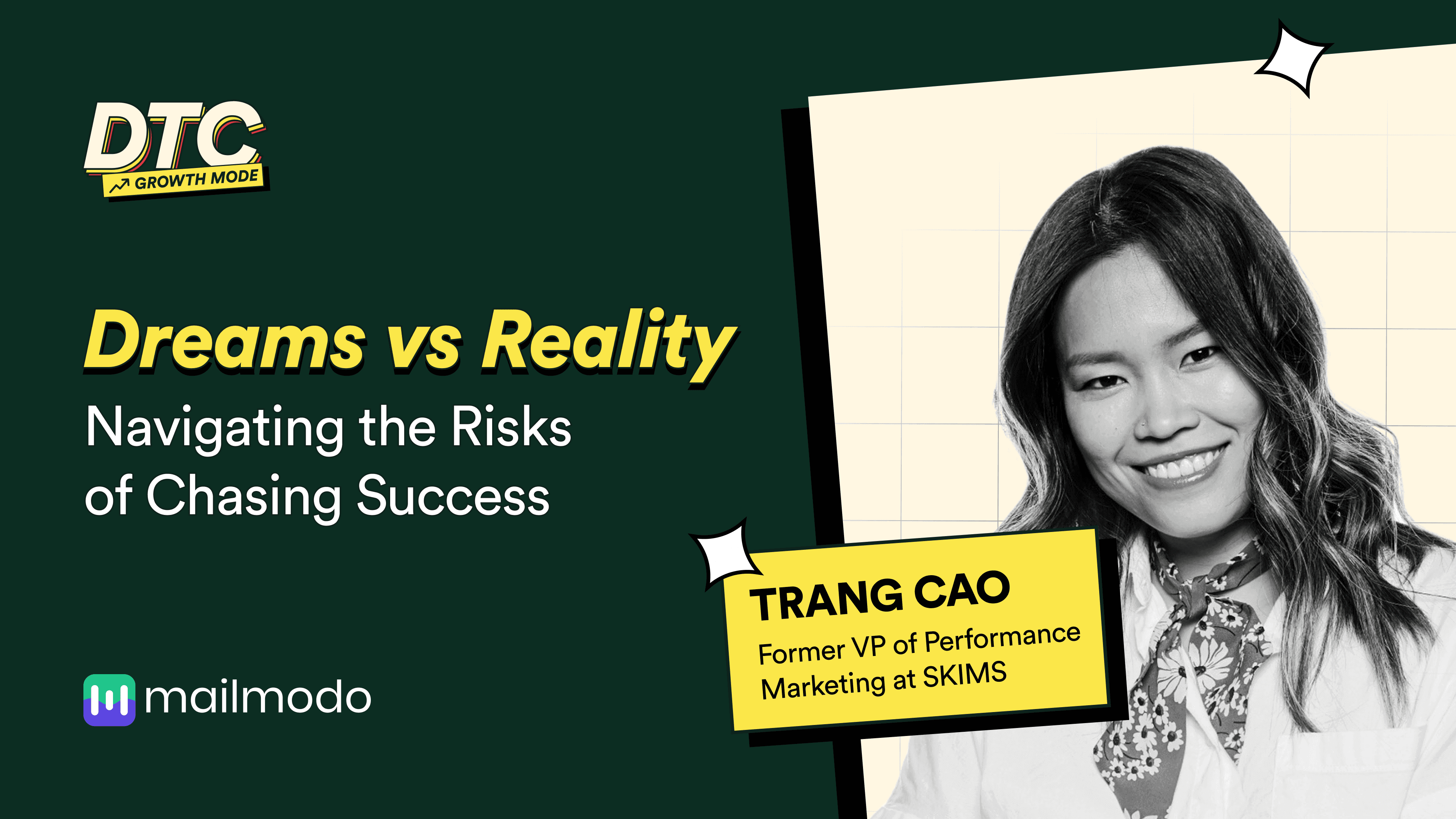 DTC
GROWTH MODE

Dreams vs Reality
Navigating the Risks of Chasing Success

mailmodo

TRANG CAO
Former VP of Performance Marketing at SKIMS